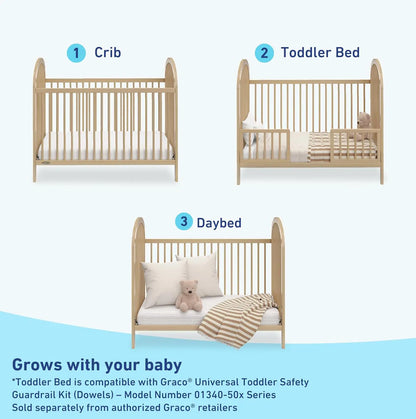 1 Crib

2 Toddler Bed

3 Daybed

Grows with your baby

*Toddler Bed is compatible with Graco® Universal Toddler Safety Guardrail Kit (Dowels) – Model Number 01340-50x Series Sold separately from authorized Graco® retailers